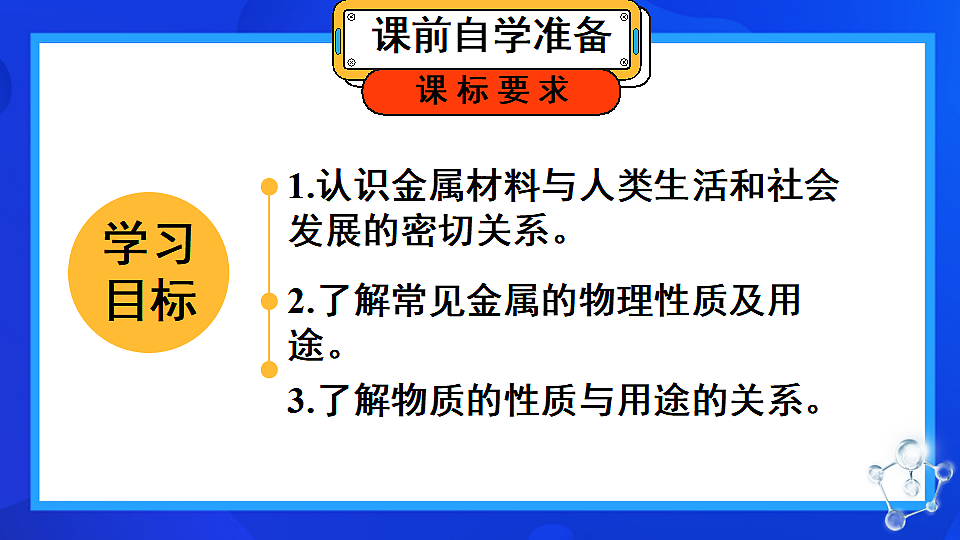 课前自学准备

课标要求

学习目标

1.认识金属材料与人类生活和社会发展的密切关系。

2.了解常见金属的物理性质及用途。

3.了解物质的性质与用途的关系。